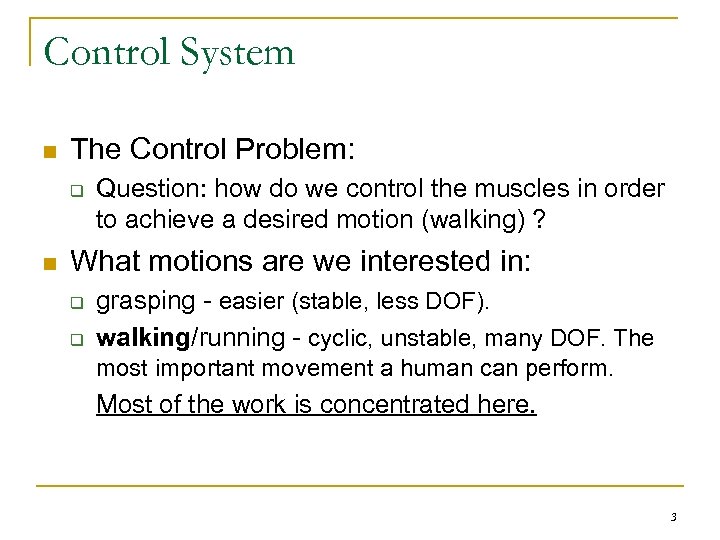 Control System

The Control Problem:

Question: how do we control the muscles in order to achieve a desired motion (walking) ?

What motions are we interested in:

grasping - easier (stable, less DOF).

walking/running - cyclic, unstable, many DOF. The most important movement a human can perform.

Most of the work is concentrated here.

3